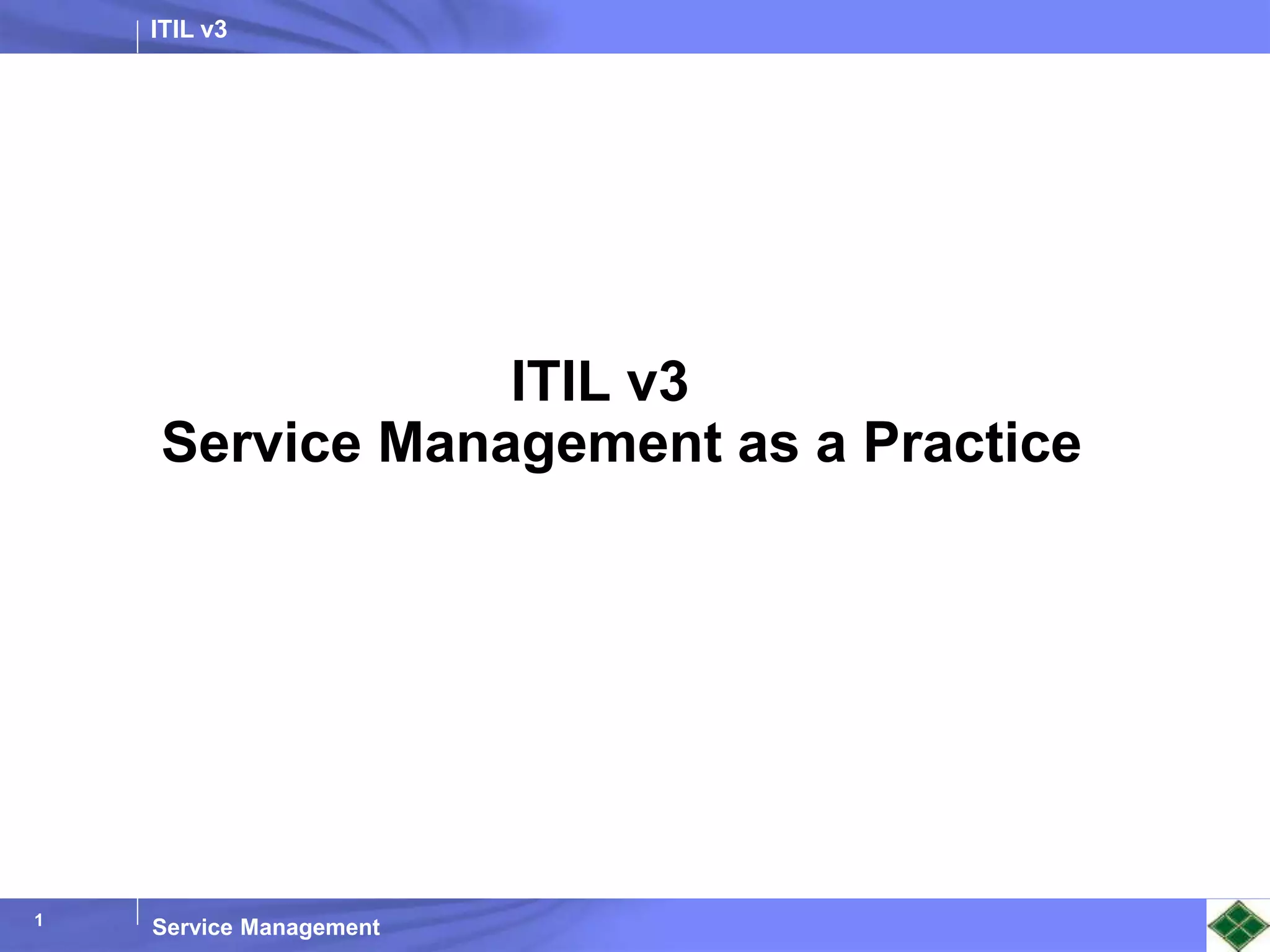 ITIL v3

ITIL v3
Service Management as a Practice

1

Service Management